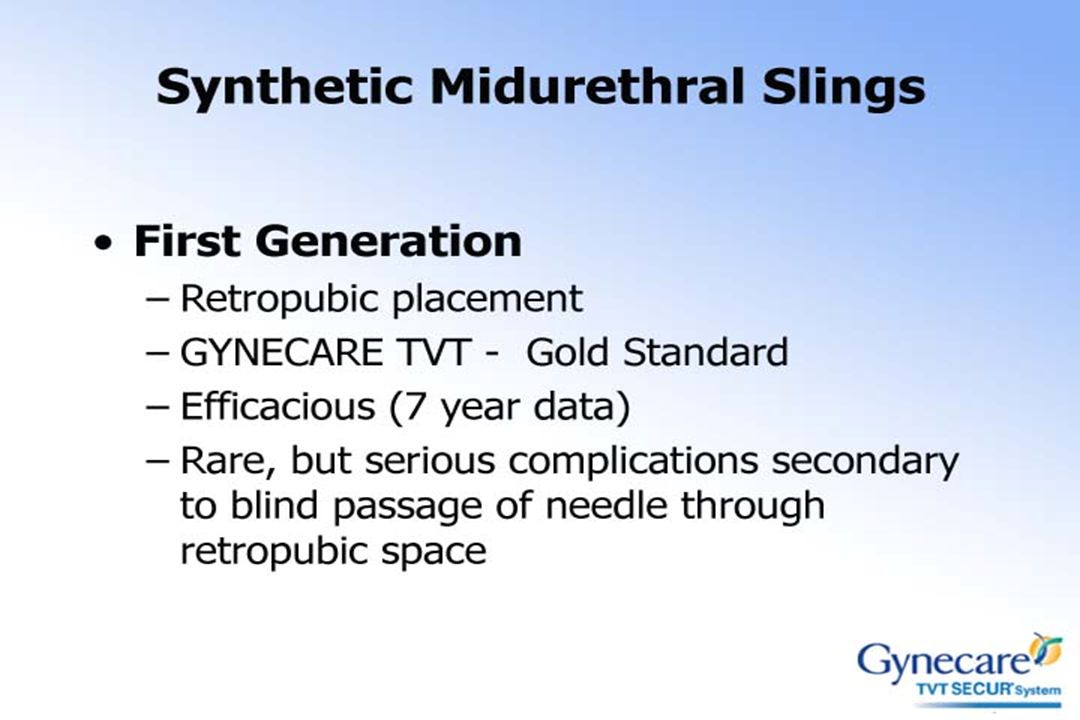 Synthetic Midurethral Slings

• First Generation
– Retropubic placement
– GYNECARE TVT - Gold Standard
– Efficacious (7 year data)
– Rare, but serious complications secondary to blind passage of needle through retropubic space

Gynecare
TVT SECUR System